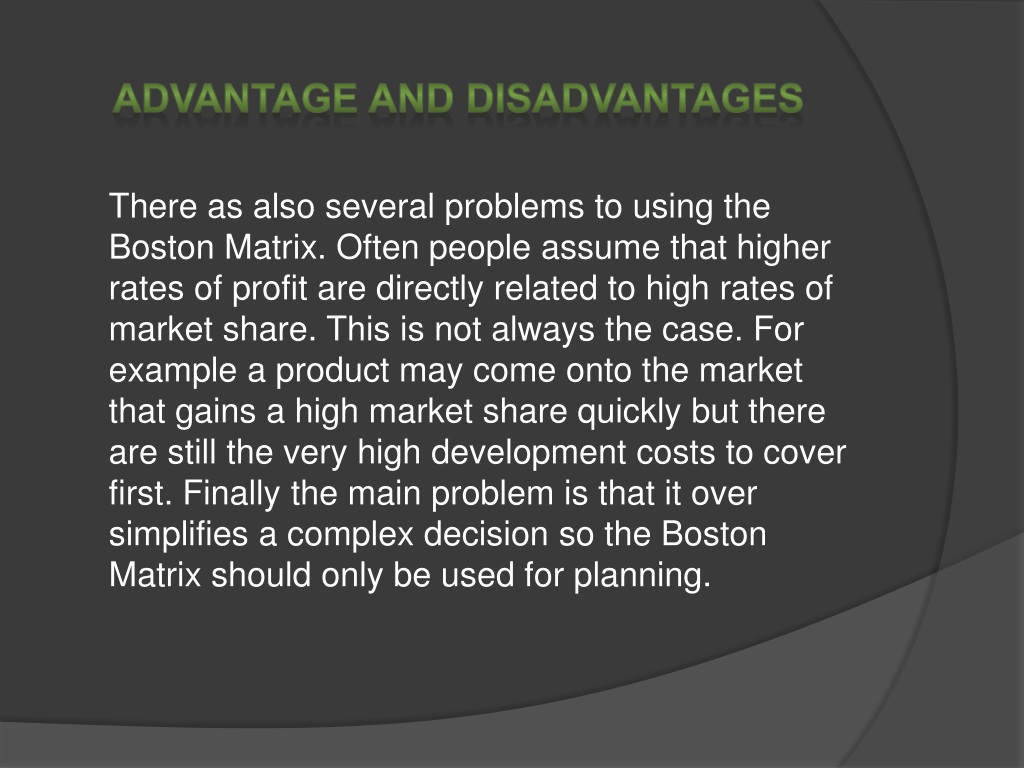 ADVANTAGE AND DISADVANTAGES

There as also several problems to using the Boston Matrix. Often people assume that higher rates of profit are directly related to high rates of market share. This is not always the case. For example a product may come onto the market that gains a high market share quickly but there are still the very high development costs to cover first. Finally the main problem is that it over simplifies a complex decision so the Boston Matrix should only be used for planning.